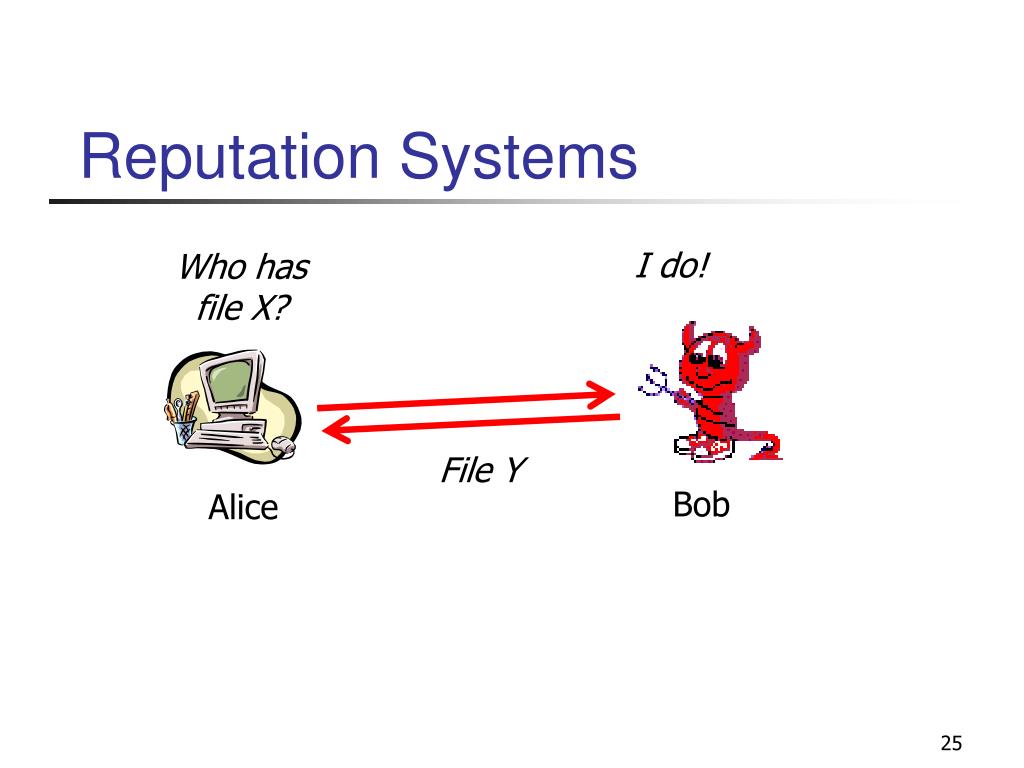 Reputation Systems

Who has file X?

I do!

File Y

Alice

Bob

25